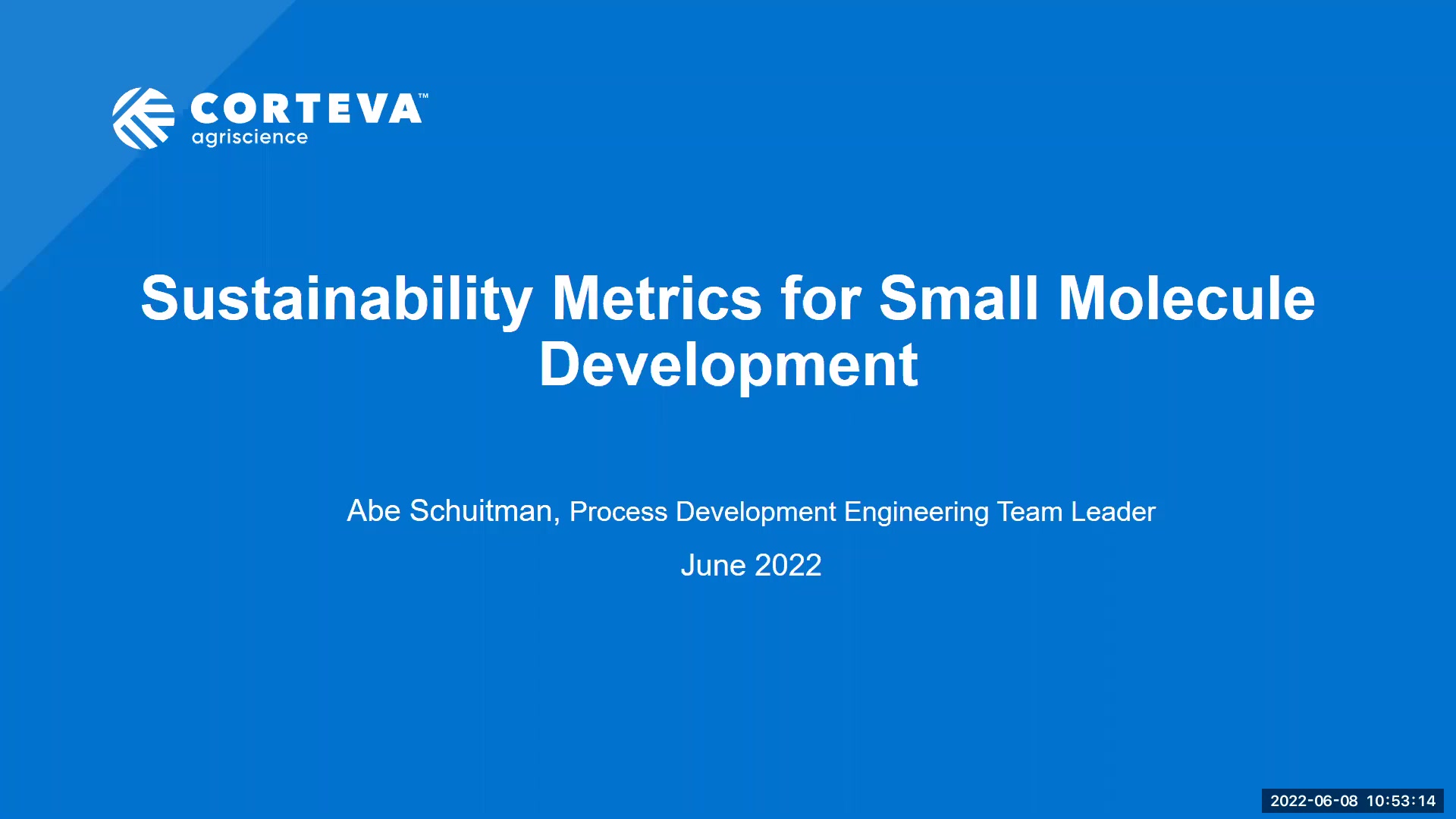 CORTEVA™
agriscience

Sustainability Metrics for Small Molecule Development

Abe Schuitman, Process Development Engineering Team Leader

June 2022

2022-06-08 10:53:14